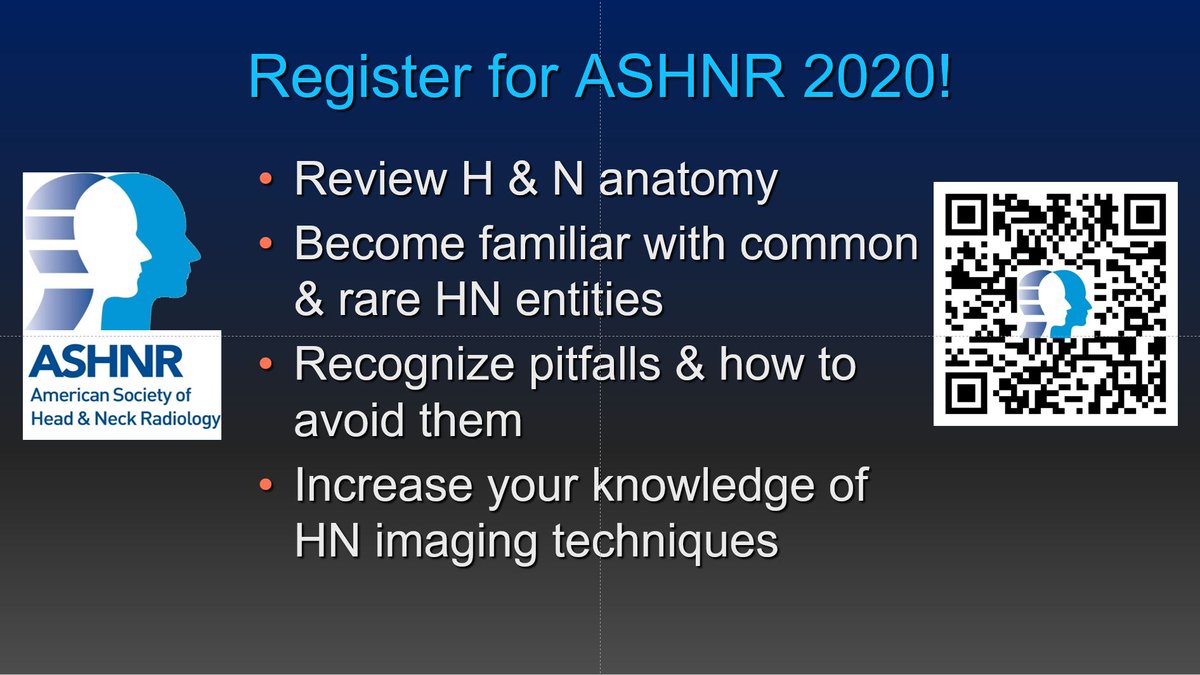 Register for ASHNR 2020!

ASHNR
American Society of
Head & Neck Radiology

• Review H & N anatomy
• Become familiar with common & rare HN entities
• Recognize pitfalls & how to avoid them
• Increase your knowledge of HN imaging techniques